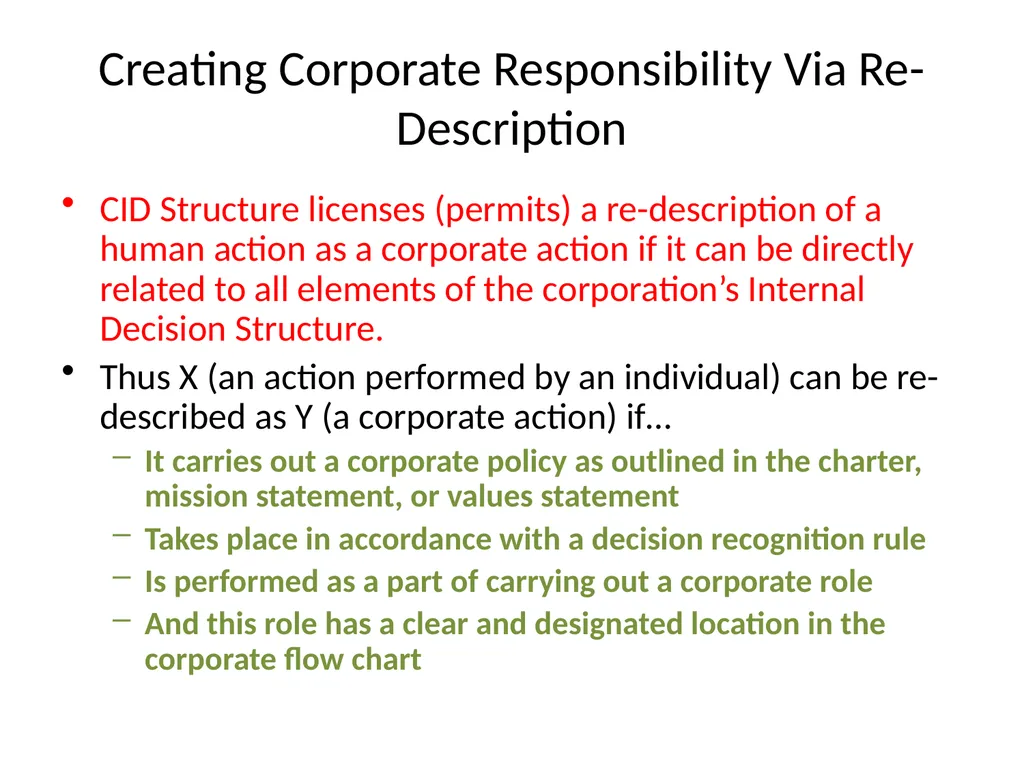 Creating Corporate Responsibility Via Re-Description

• CID Structure licenses (permits) a re-description of a human action as a corporate action if it can be directly related to all elements of the corporation's Internal Decision Structure.

• Thus X (an action performed by an individual) can be re-described as Y (a corporate action) if…

– It carries out a corporate policy as outlined in the charter, mission statement, or values statement

– Takes place in accordance with a decision recognition rule

– Is performed as a part of carrying out a corporate role

– And this role has a clear and designated location in the corporate flow chart